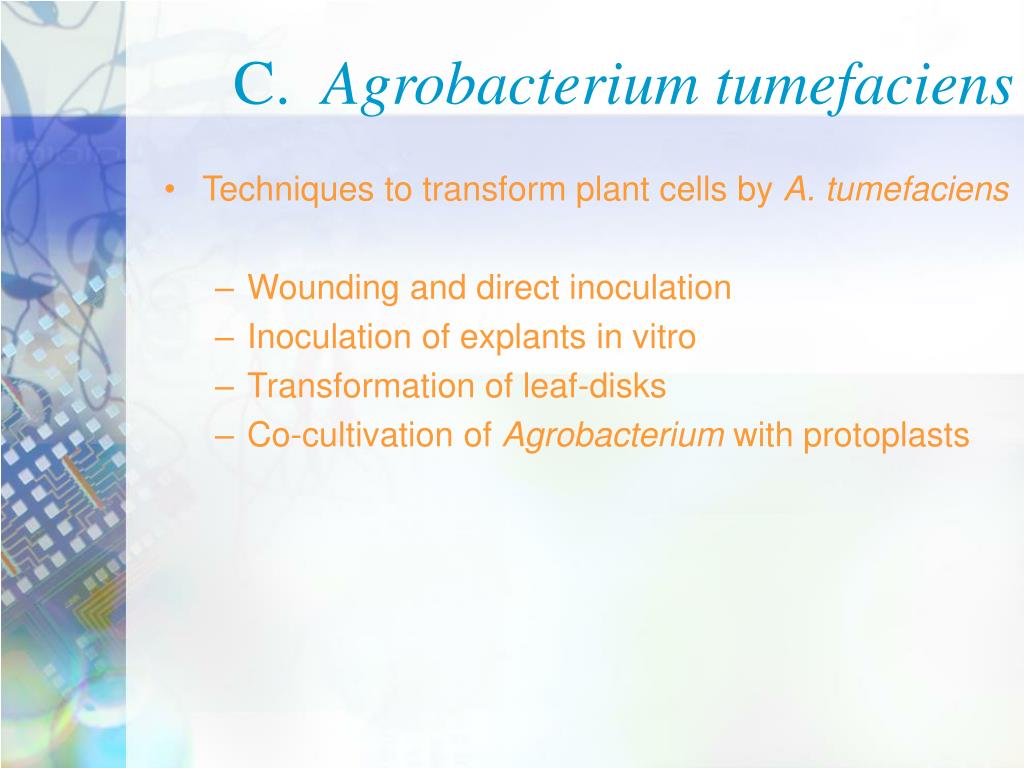 C. Agrobacterium tumefaciens

• Techniques to transform plant cells by A. tumefaciens

– Wounding and direct inoculation
– Inoculation of explants in vitro
– Transformation of leaf-disks
– Co-cultivation of Agrobacterium with protoplasts